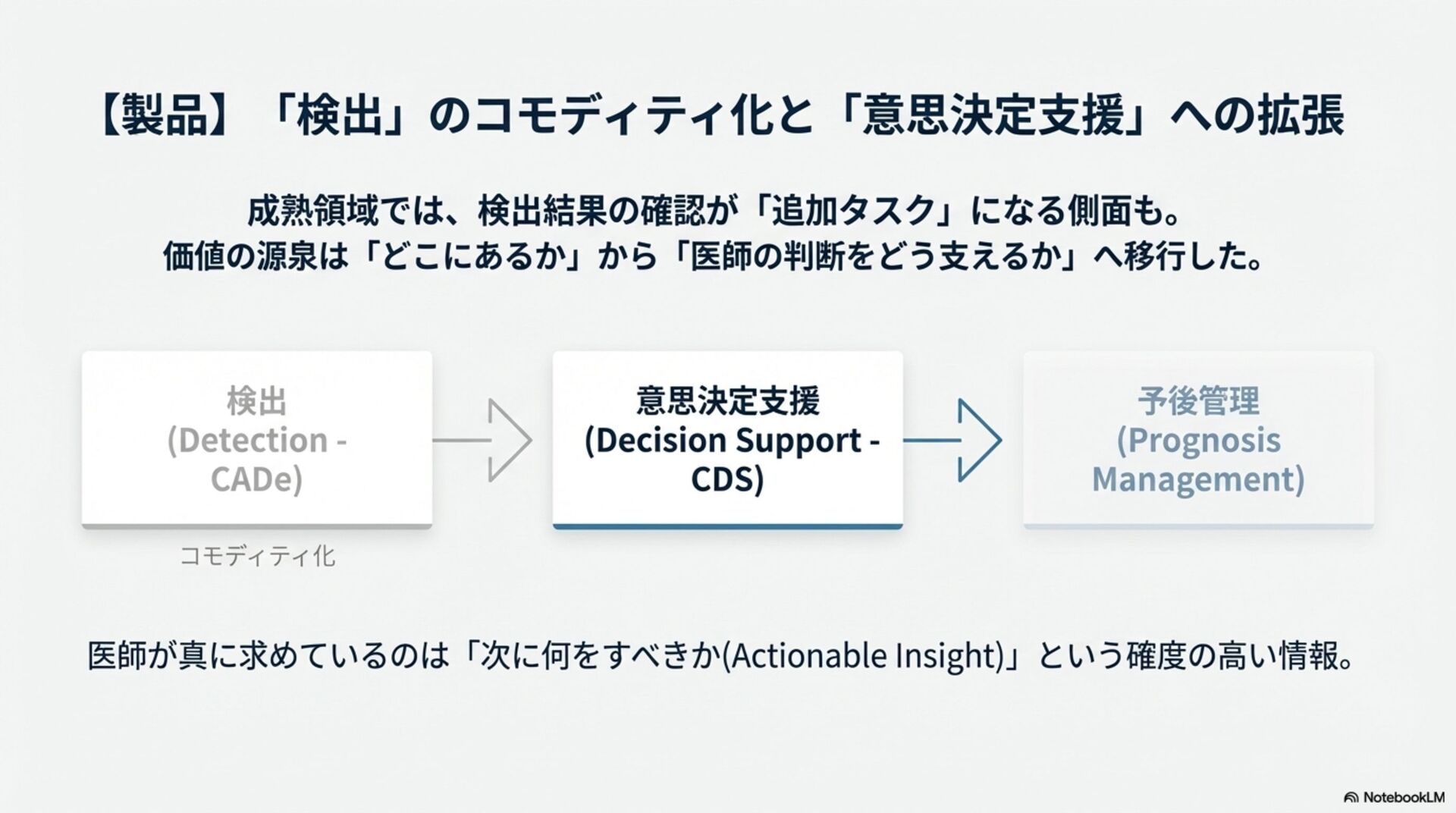 【製品】「検出」のコモディティ化と「意思決定支援」への拡張

成熟領域では、検出結果の確認が「追加タスク」になる側面も。
価値の源泉は「どこにあるか」から「医師の判断をどう支えるか」へ移行した。

検出
(Detection - CADe)

コモディティ化

意思決定支援
(Decision Support - CDS)

予後管理
(Prognosis Management)

医師が真に求めているのは「次に何をすべきか(Actionable Insight)」という確度の高い情報。

NotebookLM